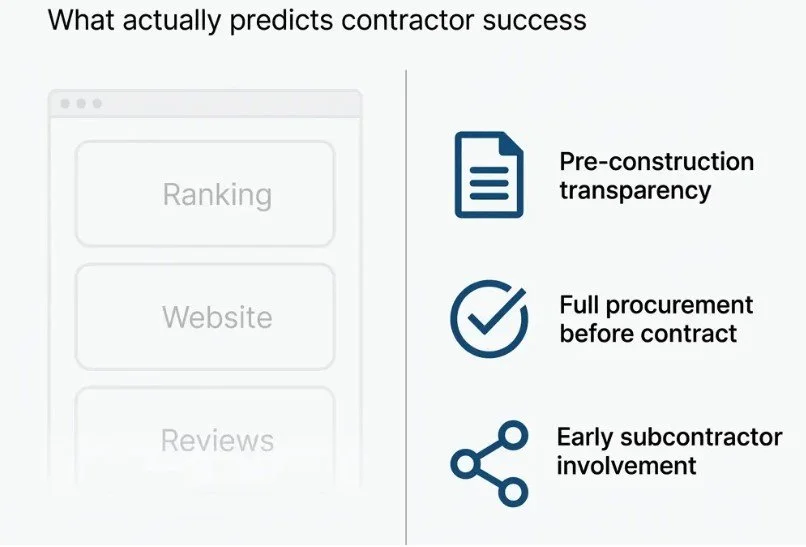 What actually predicts contractor success

Ranking

Website

Reviews

Pre-construction transparency

Full procurement before contract

Early subcontractor involvement